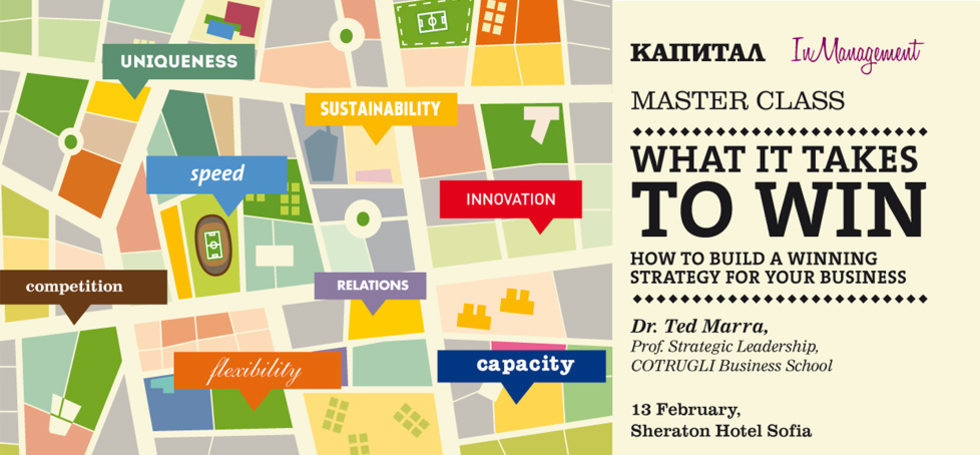 UNIQUENESS

SUSTAINABILITY

speed

INNOVATION

competition

RELATIONS

flexibility

capacity

КАПИТАЛ InManagement

MASTER CLASS

WHAT IT TAKES TO WIN

HOW TO BUILD A WINNING STRATEGY FOR YOUR BUSINESS

Dr. Ted Marra,
Prof. Strategic Leadership,
COTRUGLI Business School

13 February,
Sheraton Hotel Sofia